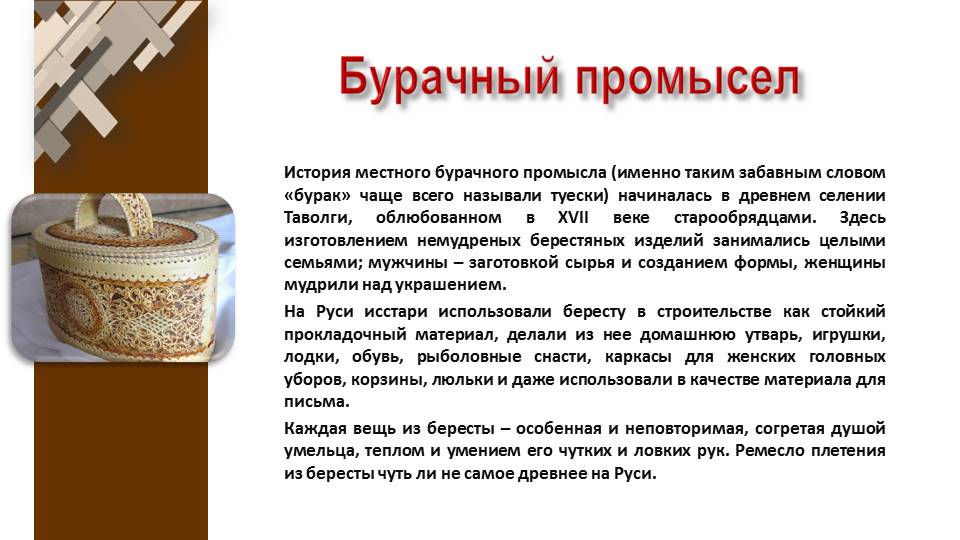 Бурачный промысел

История местного бурачного промысла (именно таким забавным словом «бурак» чаще всего называли туески) начиналась в древнем селении Таволги, облюбованном в XVII веке старообрядцами. Здесь изготовлением немудреных берестяных изделий занимались целыми семьями; мужчины – заготовкой сырья и созданием формы, женщины мудрили над украшением.

На Руси исстари использовали бересту в строительстве как стойкий прокладочный материал, делали из нее домашнюю утварь, игрушки, лодки, обувь, рыболовные снасти, каркасы для женских головных уборов, корзины, люльки и даже использовали в качестве материала для письма.

Каждая вещь из бересты – особенная и неповторимая, согретая душой умельца, теплом и умением его чутких и ловких рук. Ремесло плетения из бересты чуть ли не самое древнее на Руси.